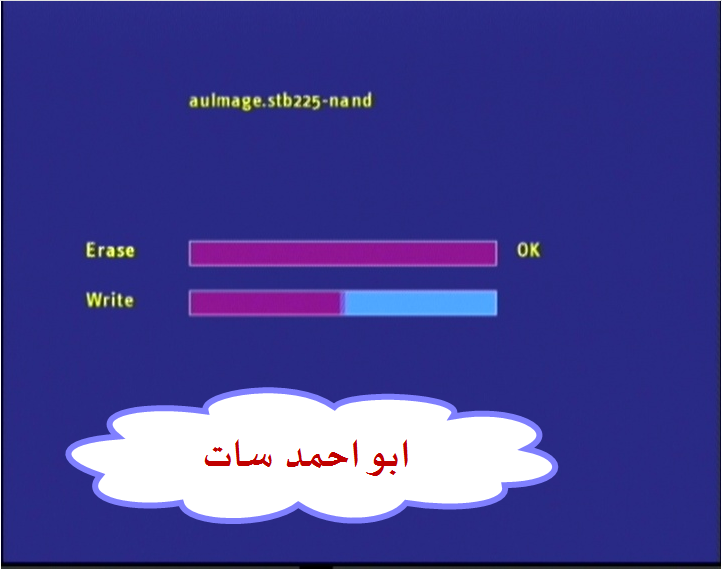 auImage.stb225-nand

Erase OK

Write

ابو احمد سات